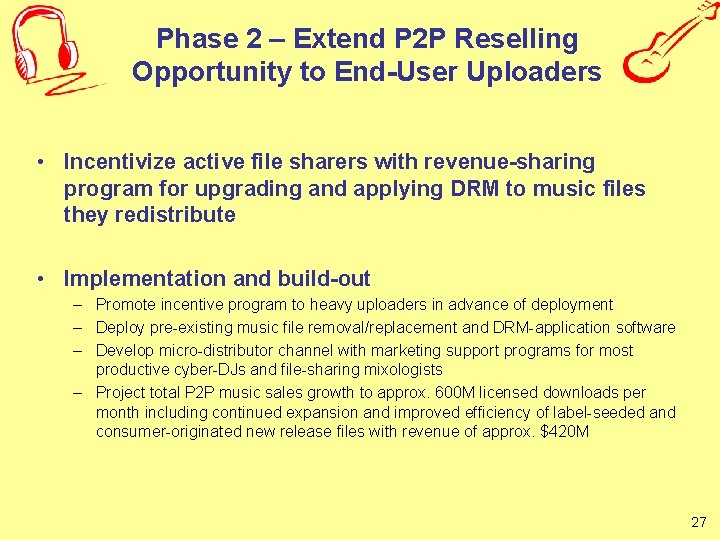 Phase 2 – Extend P2P Reselling Opportunity to End-User Uploaders

• Incentivize active file sharers with revenue-sharing program for upgrading and applying DRM to music files they redistribute

• Implementation and build-out
– Promote incentive program to heavy uploaders in advance of deployment
– Deploy pre-existing music file removal/replacement and DRM-application software
– Develop micro-distributor channel with marketing support programs for most productive cyber-DJs and file-sharing mixologists
– Project total P2P music sales growth to approx. 600M licensed downloads per month including continued expansion and improved efficiency of label-seeded and consumer-originated new release files with revenue of approx. $420M

27